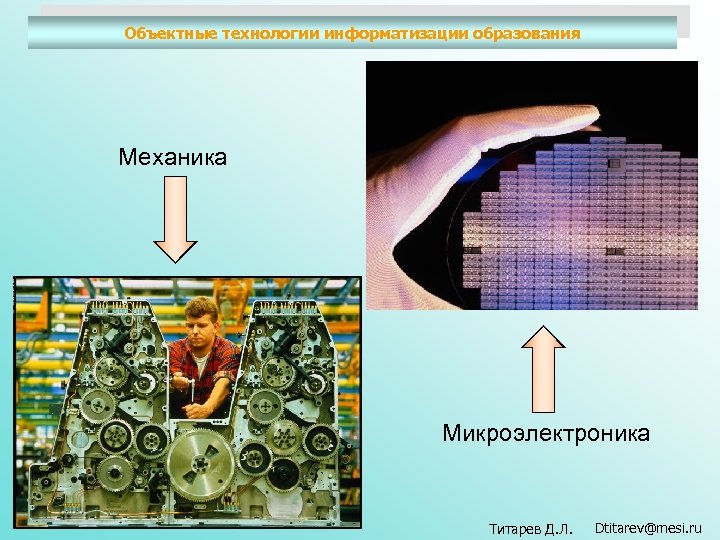 Объектные технологии информатизации образования

Механика

Микроэлектроника

Титарев Д.Л. Dtitarev@mesi.ru